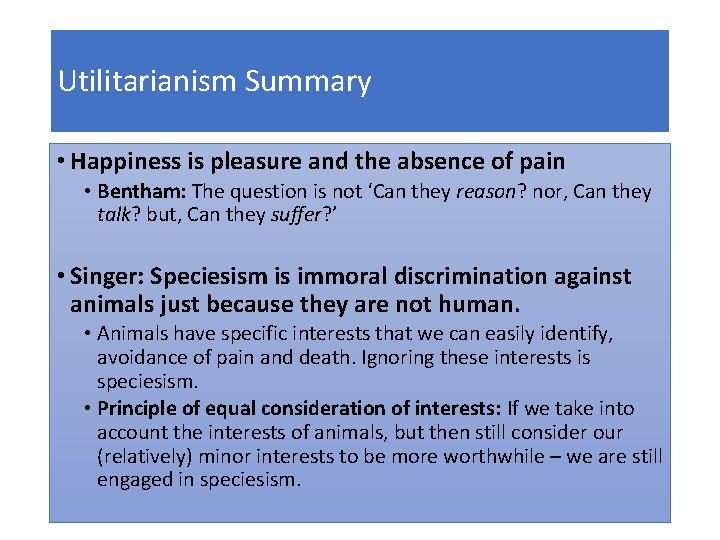 Utilitarianism Summary

• Happiness is pleasure and the absence of pain

• Bentham: The question is not 'Can they reason? nor, Can they talk? but, Can they suffer?'

• Singer: Speciesism is immoral discrimination against animals just because they are not human.

• Animals have specific interests that we can easily identify, avoidance of pain and death. Ignoring these interests is speciesism.

• Principle of equal consideration of interests: If we take into account the interests of animals, but then still consider our (relatively) minor interests to be more worthwhile – we are still engaged in speciesism.